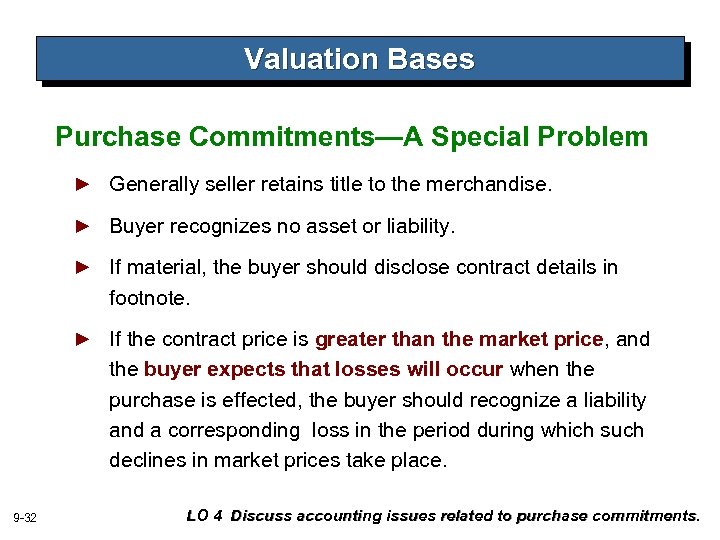 Valuation Bases

Purchase Commitments—A Special Problem

► Generally seller retains title to the merchandise.

► Buyer recognizes no asset or liability.

► If material, the buyer should disclose contract details in footnote.

► If the contract price is greater than the market price, and the buyer expects that losses will occur when the purchase is effected, the buyer should recognize a liability and a corresponding loss in the period during which such declines in market prices take place.

9-32

LO 4 Discuss accounting issues related to purchase commitments.